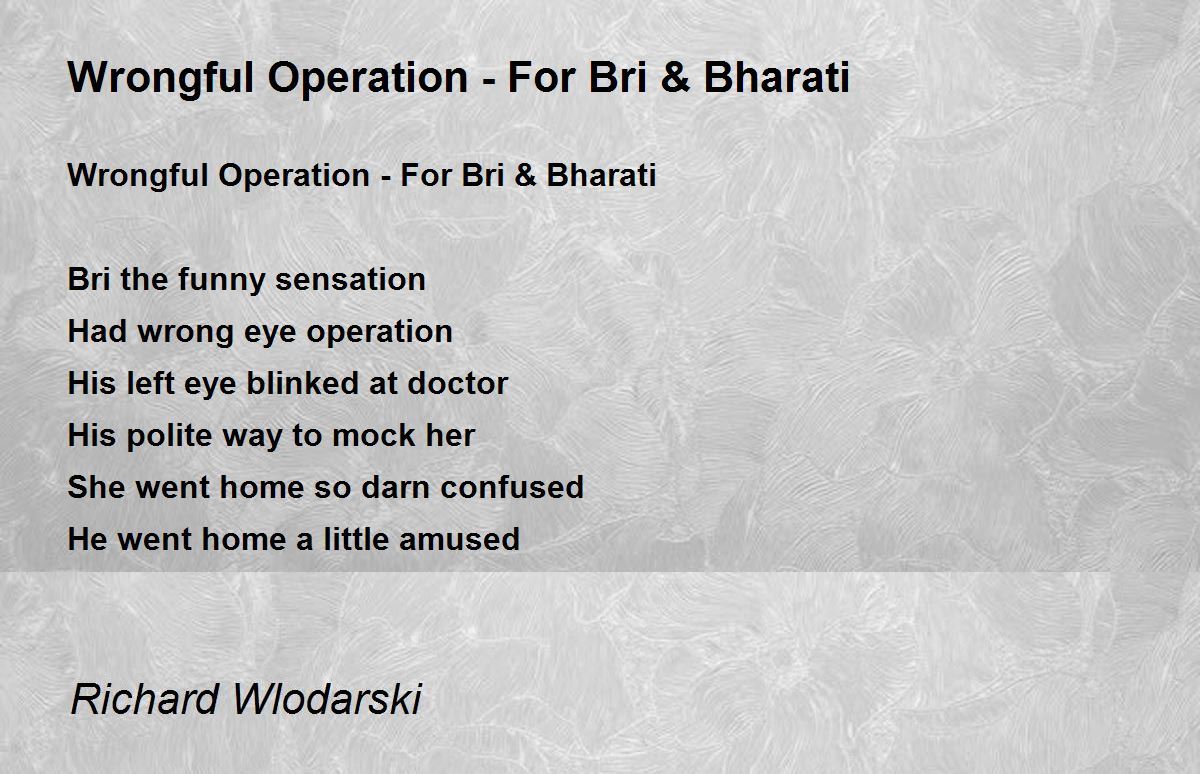 Wrongful Operation - For Bri & Bharati

Wrongful Operation - For Bri & Bharati

Bri the funny sensation
Had wrong eye operation
His left eye blinked at doctor
His polite way to mock her
She went home so darn confused
He went home a little amused

Richard Wlodarski